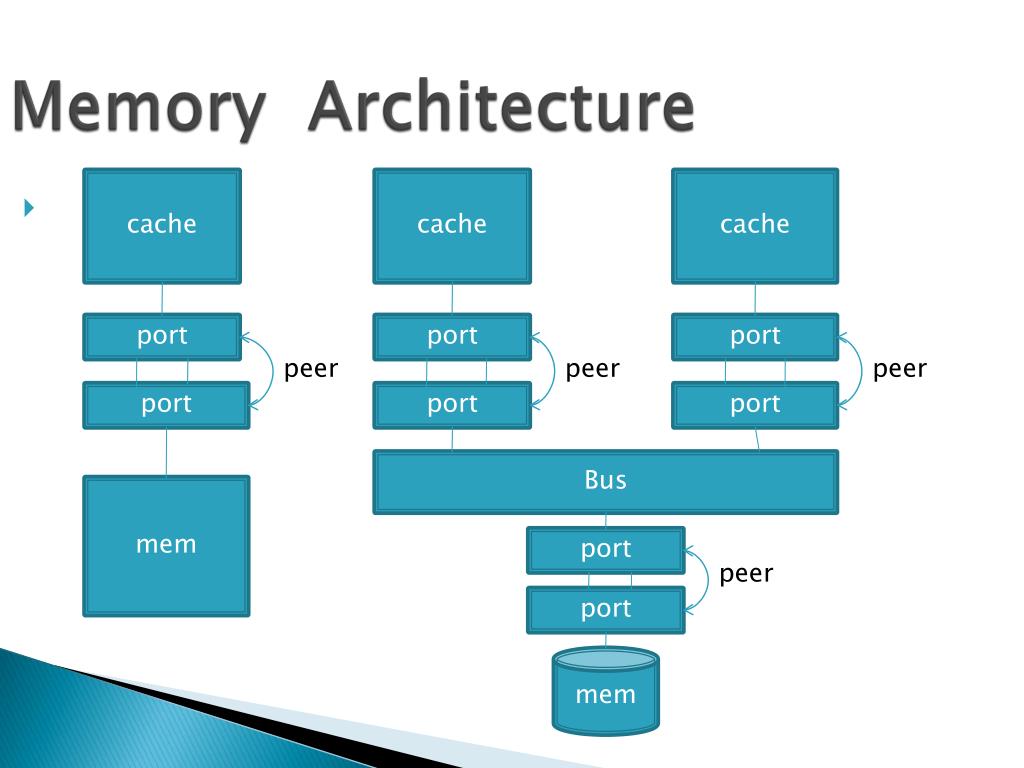 Memory Architecture

cache

port

peer

port

mem

cache

port

peer

port

cache

port

peer

port

Bus

port

peer

port

mem